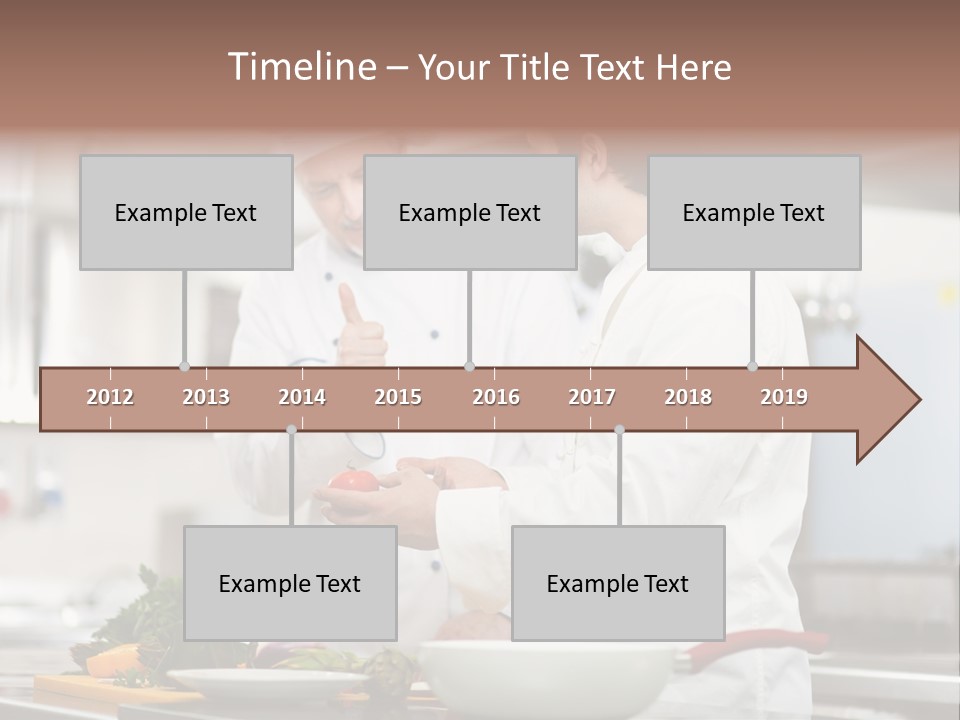 Timeline – Your Title Text Here

Example Text

Example Text

Example Text

2012 2013 2014 2015 2016 2017 2018 2019

Example Text

Example Text